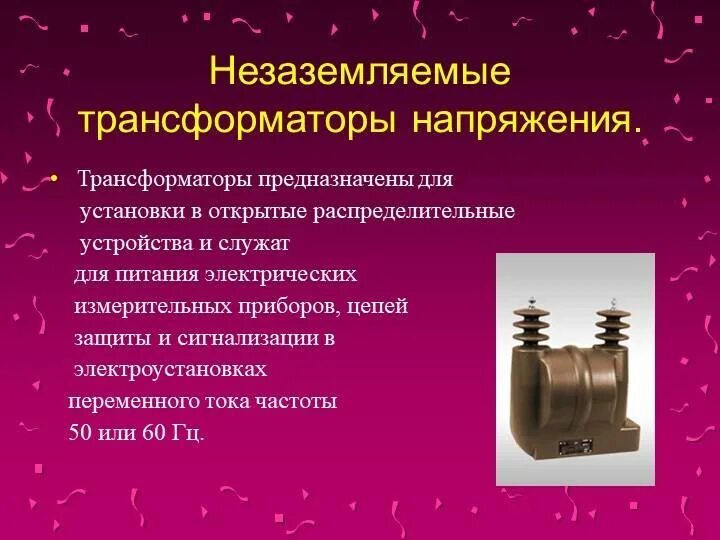 Незаземляемые трансформаторы напряжения.

• Трансформаторы предназначены для установки в открытые распределительные устройства и служат для питания электрических измерительных приборов, цепей защиты и сигнализации в электроустановках переменного тока частоты 50 или 60 Гц.